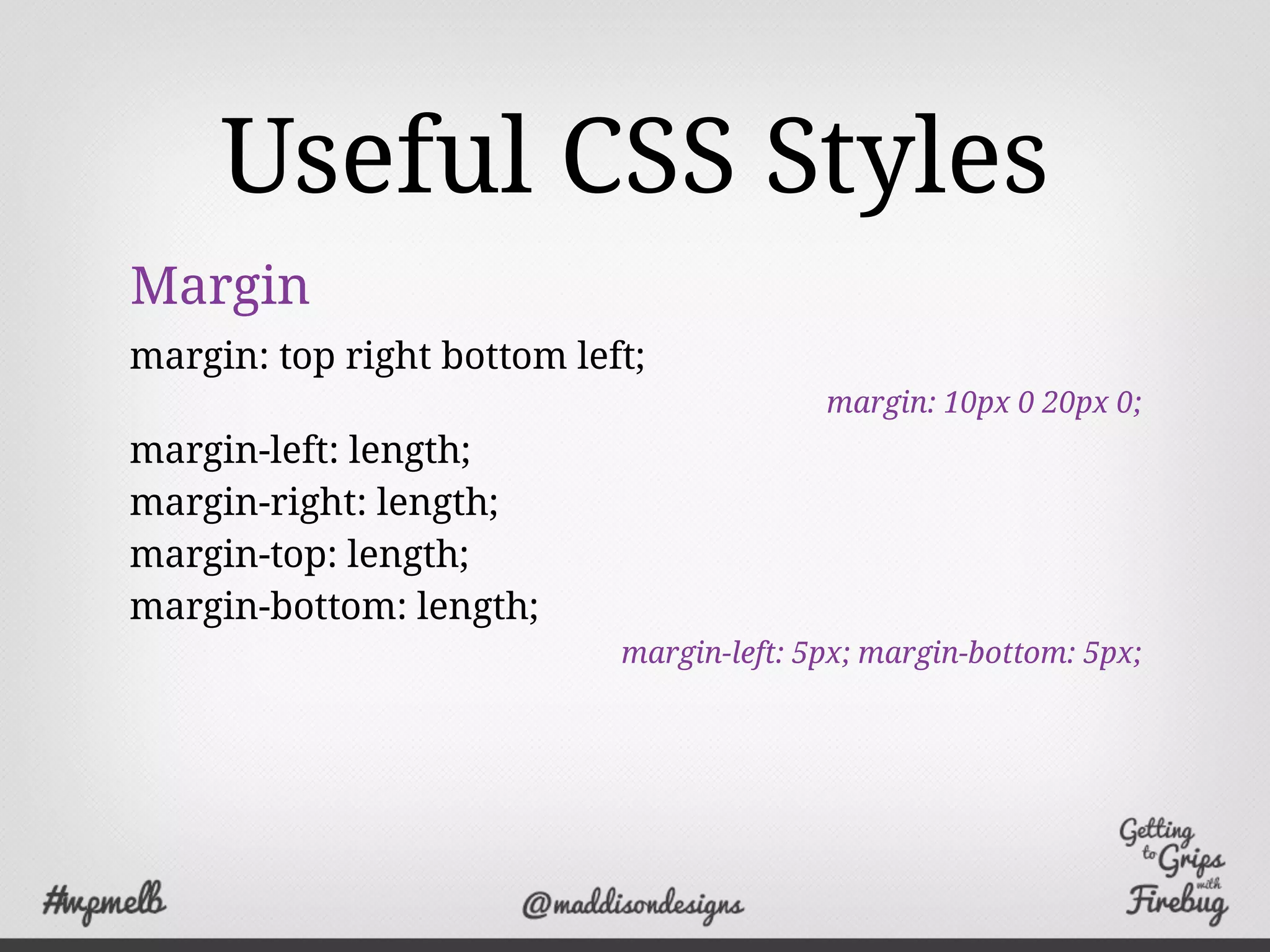 Useful CSS Styles

Margin

margin: top right bottom left;

margin: 10px 0 20px 0;

margin-left: length;
margin-right: length;
margin-top: length;
margin-bottom: length;

margin-left: 5px; margin-bottom: 5px;

#wpmelb

@maddisondesigns

Getting to Grips with Firebug